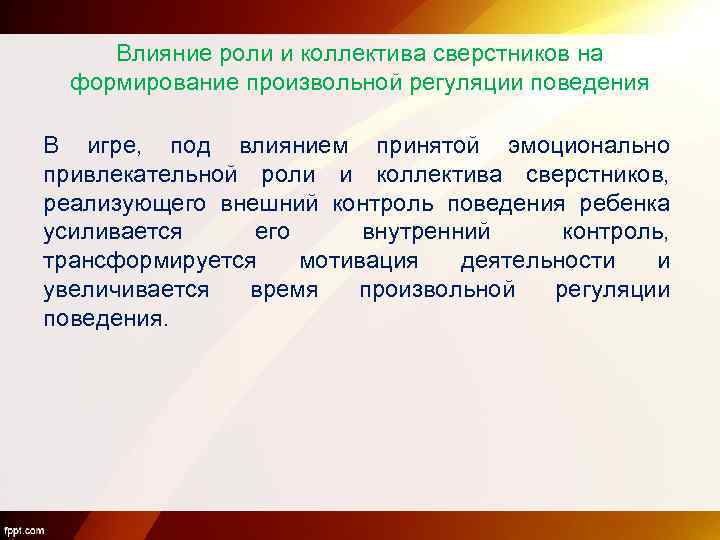 Влияние роли и коллектива сверстников на формирование произвольной регуляции поведения

В игре, под влиянием принятой эмоционально привлекательной роли и коллектива сверстников, реализующего внешний контроль поведения ребенка усиливается его внутренний контроль, трансформируется мотивация деятельности и увеличивается время произвольной регуляции поведения.

fppt.com